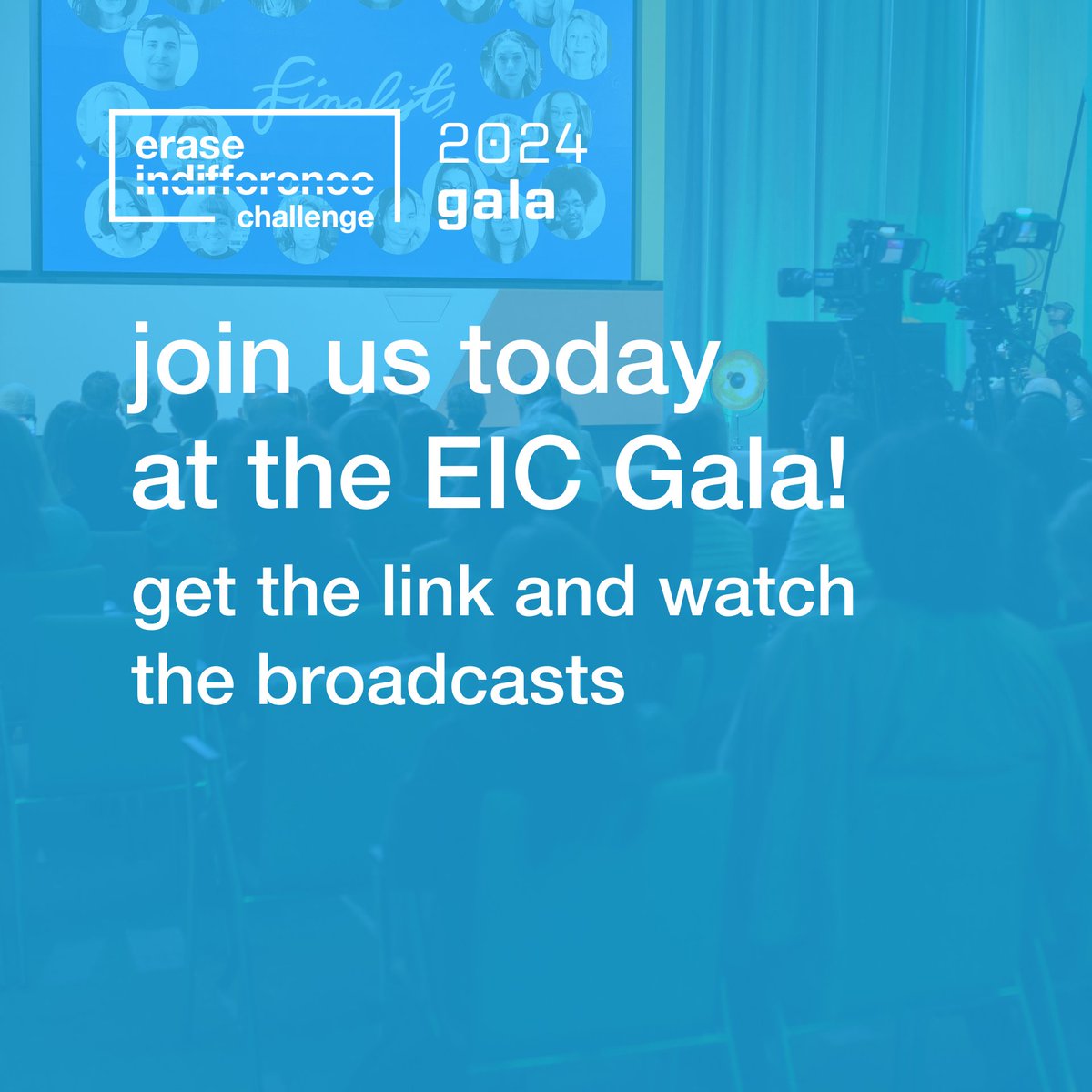 Finalists

erase indifference challenge

2024 gala

join us today at the EIC Gala!

get the link and watch the broadcasts